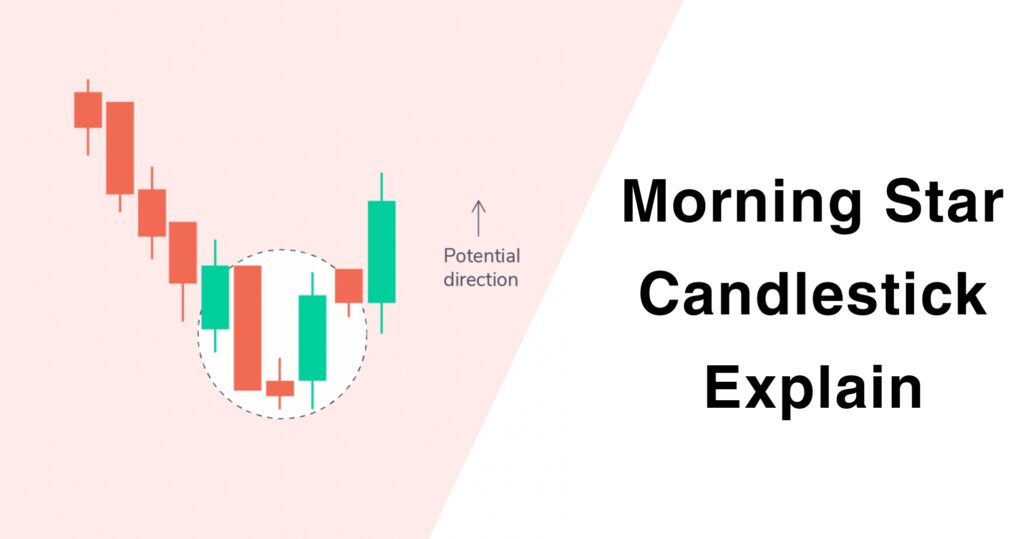 Potential direction

Morning Star Candlestick Explain